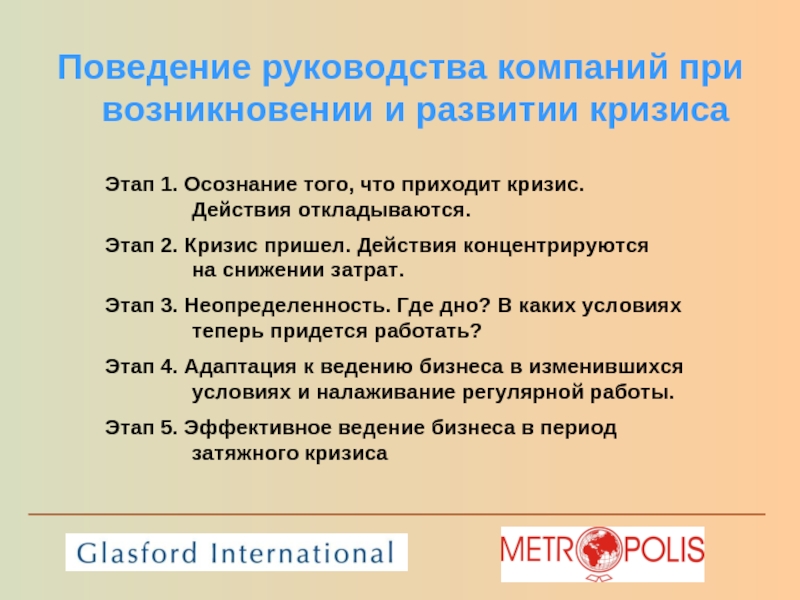 Поведение руководства компаний при возникновении и развитии кризиса

Этап 1. Осознание того, что приходит кризис. Действия откладываются.

Этап 2. Кризис пришел. Действия концентрируются на снижении затрат.

Этап 3. Неопределенность. Где дно? В каких условиях теперь придется работать?

Этап 4. Адаптация к ведению бизнеса в изменившихся условиях и налаживание регулярной работы.

Этап 5. Эффективное ведение бизнеса в период затяжного кризиса

Glasford International

METROPOLIS